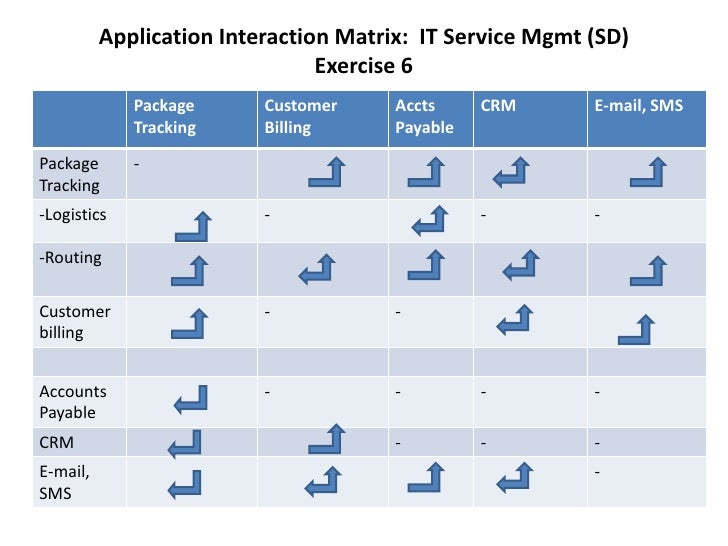 Application Interaction Matrix: IT Service Mgmt (SD)
Exercise 6

| | Package Tracking | Customer Billing | Accts Payable | CRM | E-mail, SMS |
|---|---|---|---|---|---|
| Package Tracking | - | | | | |
| -Logistics | | - | | - | - |
| -Routing | | | | | |
| Customer billing | | - | - | | |
| | | | | | |
| Accounts Payable | | - | - | - | - |
| CRM | | | - | - | - |
| E-mail, SMS | | | | | - |